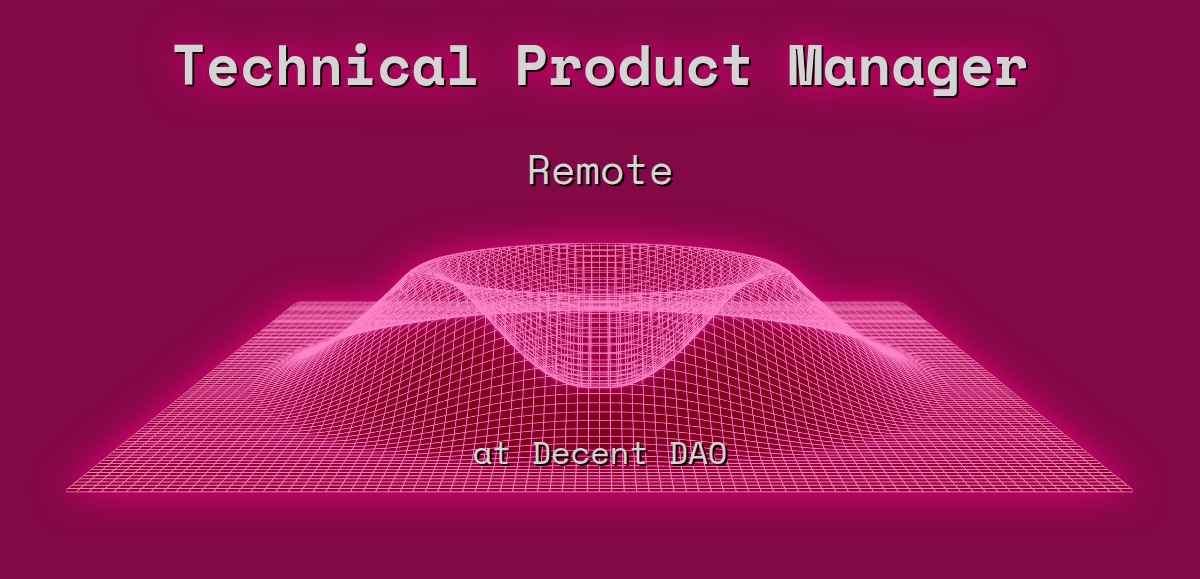 Technical Product Manager

Remote

at Decent DAO